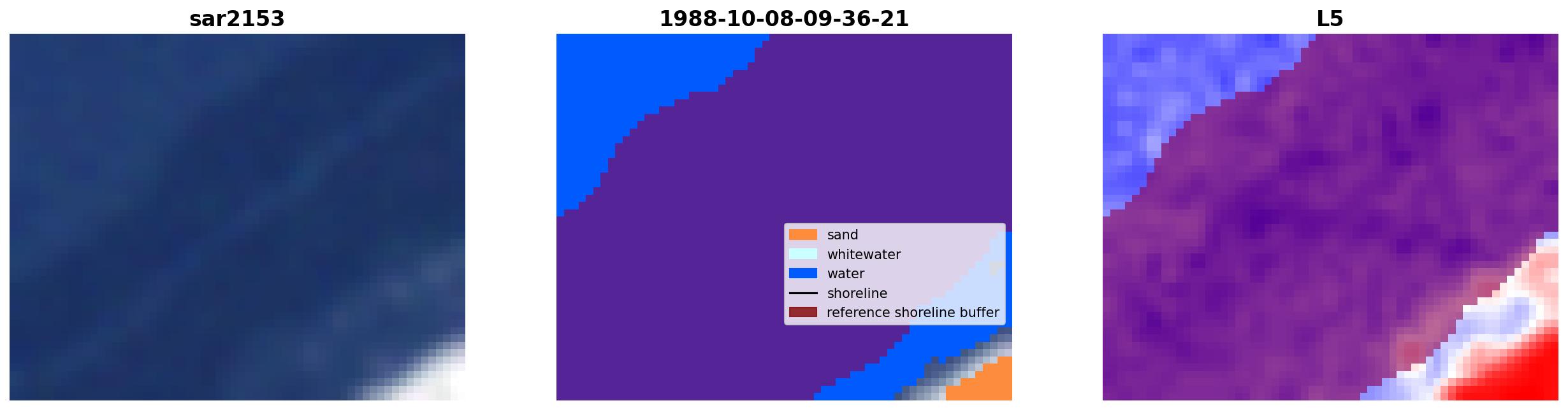 sar2153

1988-10-08-09-36-21

sand
whitewater
water
shoreline
reference shoreline buffer

L5